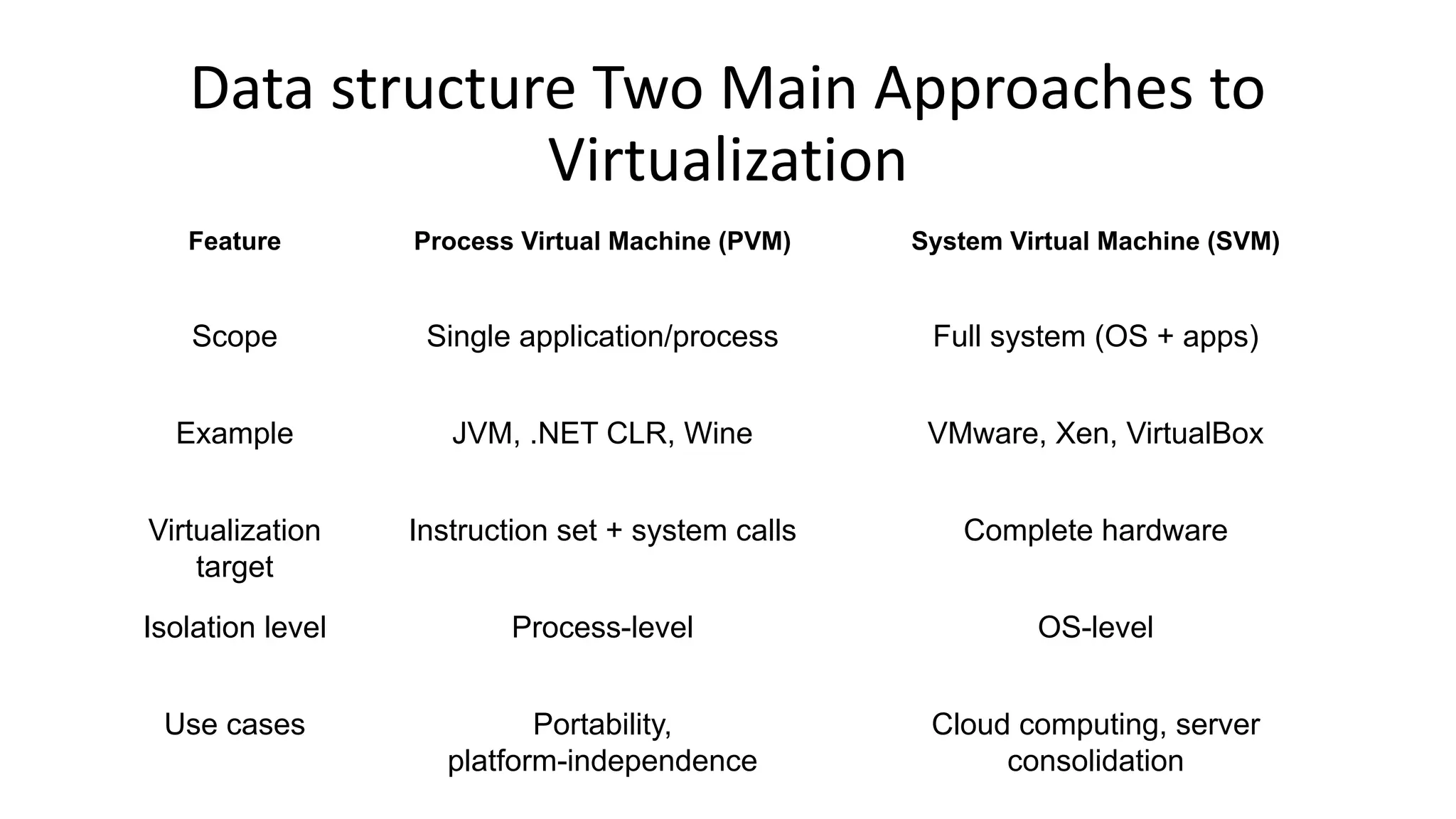 Data structure Two Main Approaches to Virtualization

| Feature | Process Virtual Machine (PVM) | System Virtual Machine (SVM) |
|---|---|---|
| Scope | Single application/process | Full system (OS + apps) |
| Example | JVM, .NET CLR, Wine | VMware, Xen, VirtualBox |
| Virtualization target | Instruction set + system calls | Complete hardware |
| Isolation level | Process-level | OS-level |
| Use cases | Portability, platform-independence | Cloud computing, server consolidation |